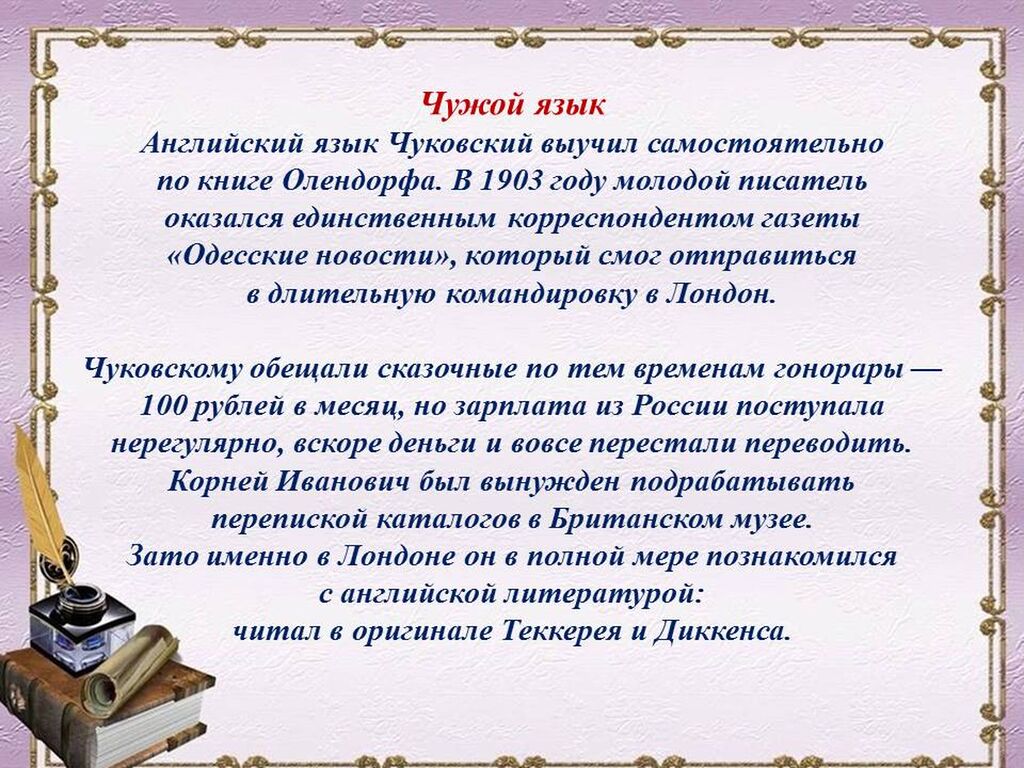 Чужой язык
Английский язык Чуковский выучил самостоятельно по книге Олендорфа. В 1903 году молодой писатель оказался единственным корреспондентом газеты «Одесские новости», который смог отправиться в длительную командировку в Лондон.

Чуковскому обещали сказочные по тем временам гонорары — 100 рублей в месяц, но зарплата из России поступала нерегулярно, вскоре деньги и вовсе перестали переводить. Корней Иванович был вынужден подрабатывать перепиской каталогов в Британском музее. Зато именно в Лондоне он в полной мере познакомился с английской литературой: читал в оригинале Теккерея и Диккенса.